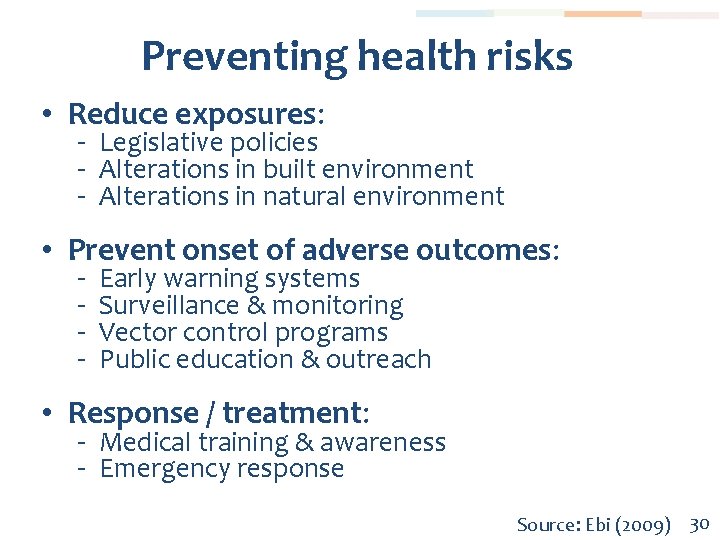 Preventing health risks

• Reduce exposures:
- Legislative policies
- Alterations in built environment
- Alterations in natural environment

• Prevent onset of adverse outcomes:
- Early warning systems
- Surveillance & monitoring
- Vector control programs
- Public education & outreach

• Response / treatment:
- Medical training & awareness
- Emergency response

Source: Ebi (2009) 30